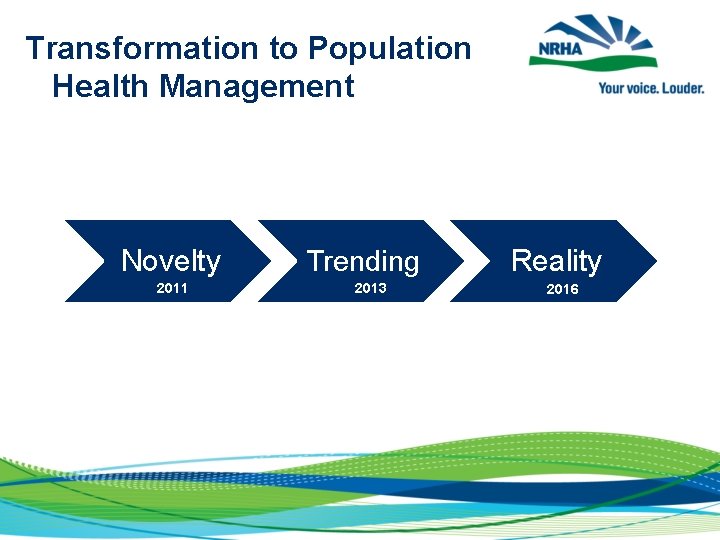 Transformation to Population Health Management

NRHA

Your voice. Louder.

Novelty
2011

Trending
2013

Reality
2016